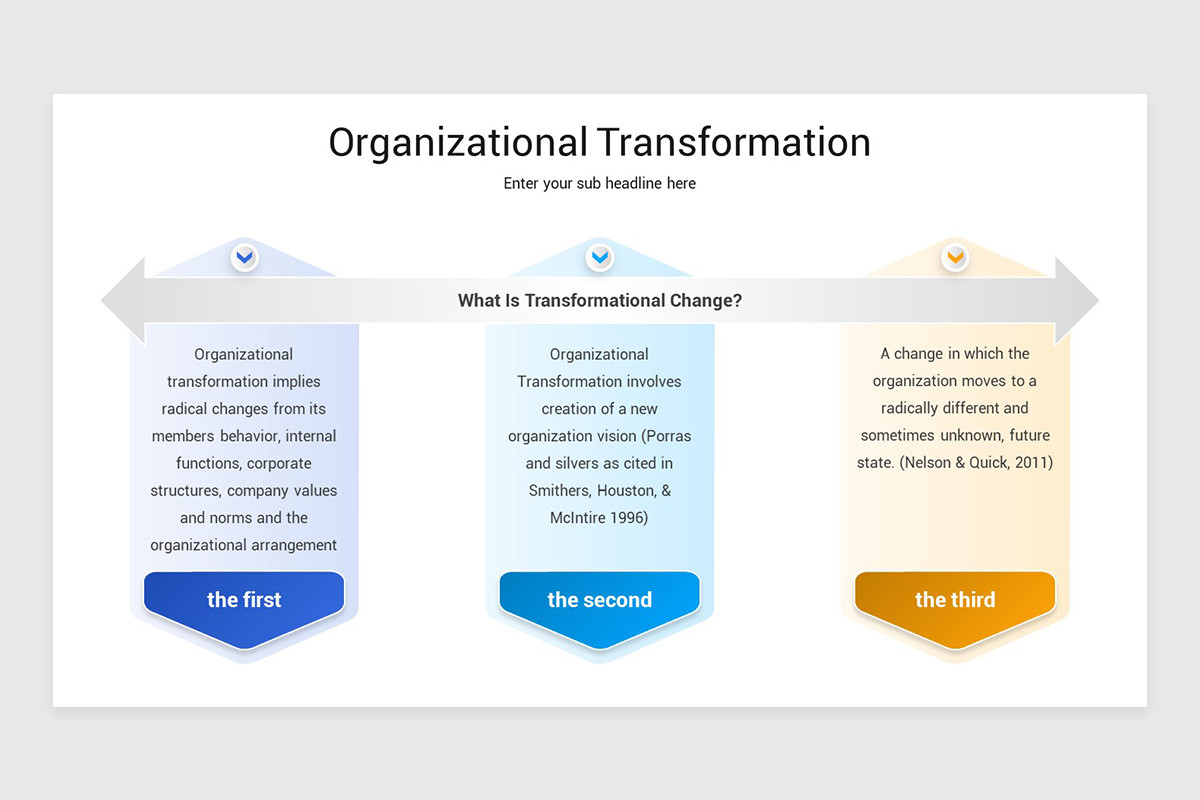 Organizational Transformation

Enter your sub headline here

What Is Transformational Change?

Organizational transformation implies radical changes from its members behavior, internal functions, corporate structures, company values and norms and the organizational arrangement

the first

Organizational Transformation involves creation of a new organization vision (Porras and silvers as cited in Smithers, Houston, & McIntire 1996)

the second

A change in which the organization moves to a radically different and sometimes unknown, future state. (Nelson & Quick, 2011)

the third